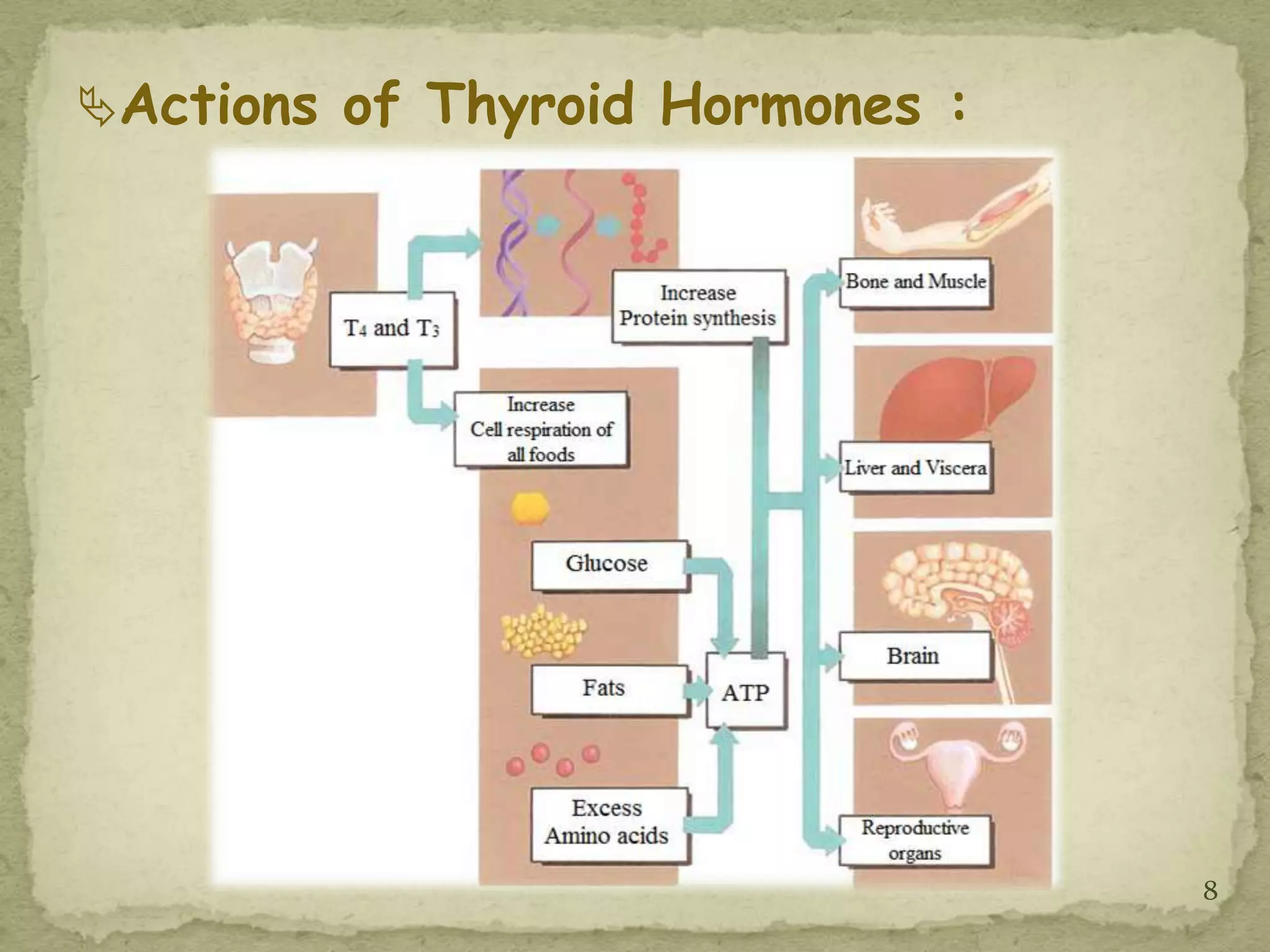 Actions of Thyroid Hormones :

$T_4$ and $T_3$

Increase Protein synthesis

Increase Cell respiration of all foods

Glucose

Fats

Excess Amino acids

ATP

Bone and Muscle

Liver and Viscera

Brain

Reproductive organs

8